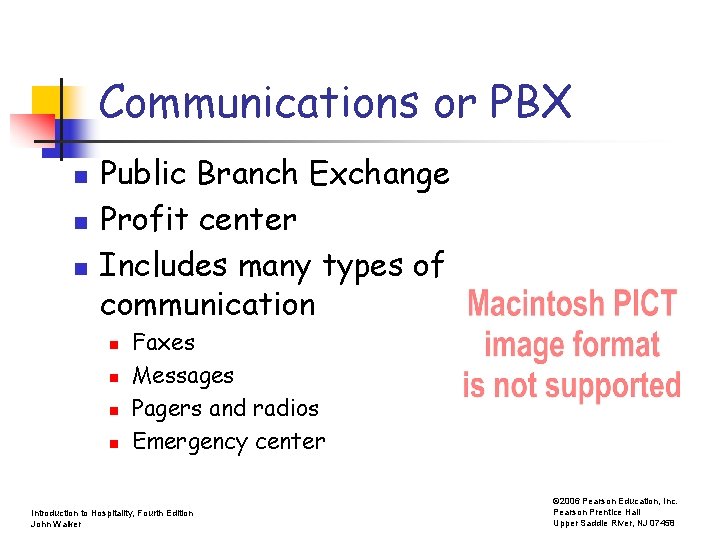 Communications or PBX

- Public Branch Exchange
- Profit center
- Includes many types of communication
  - Faxes
  - Messages
  - Pagers and radios
  - Emergency center

Macintosh PICT image format is not supported

Introduction to Hospitality, Fourth Edition
John Walker

©2006 Pearson Education, Inc.
Pearson Prentice Hall
Upper Saddle River, NJ 07458